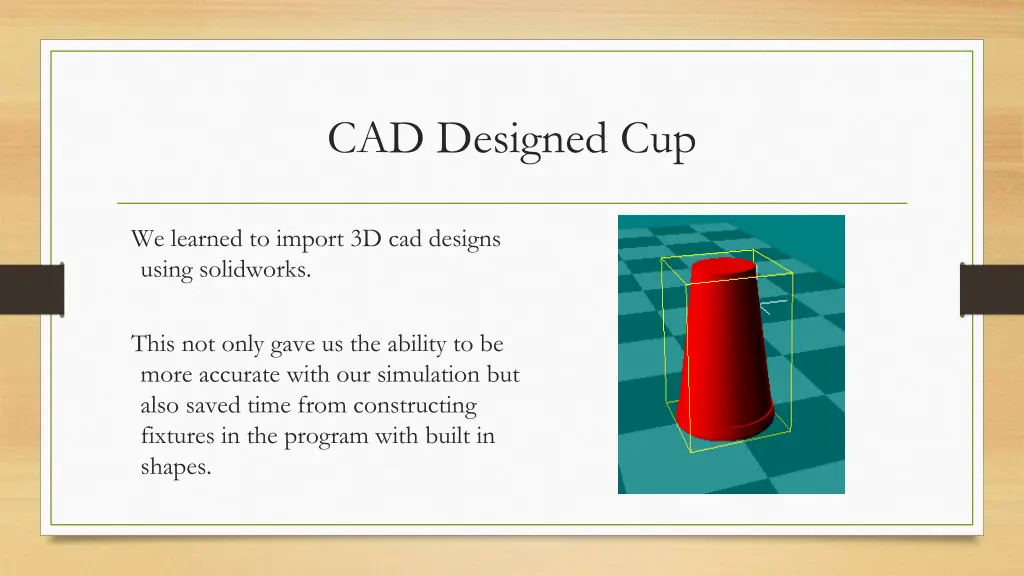 CAD Designed Cup

We learned to import 3D cad designs using solidworks.

This not only gave us the ability to be more accurate with our simulation but also saved time from constructing fixtures in the program with built in shapes.